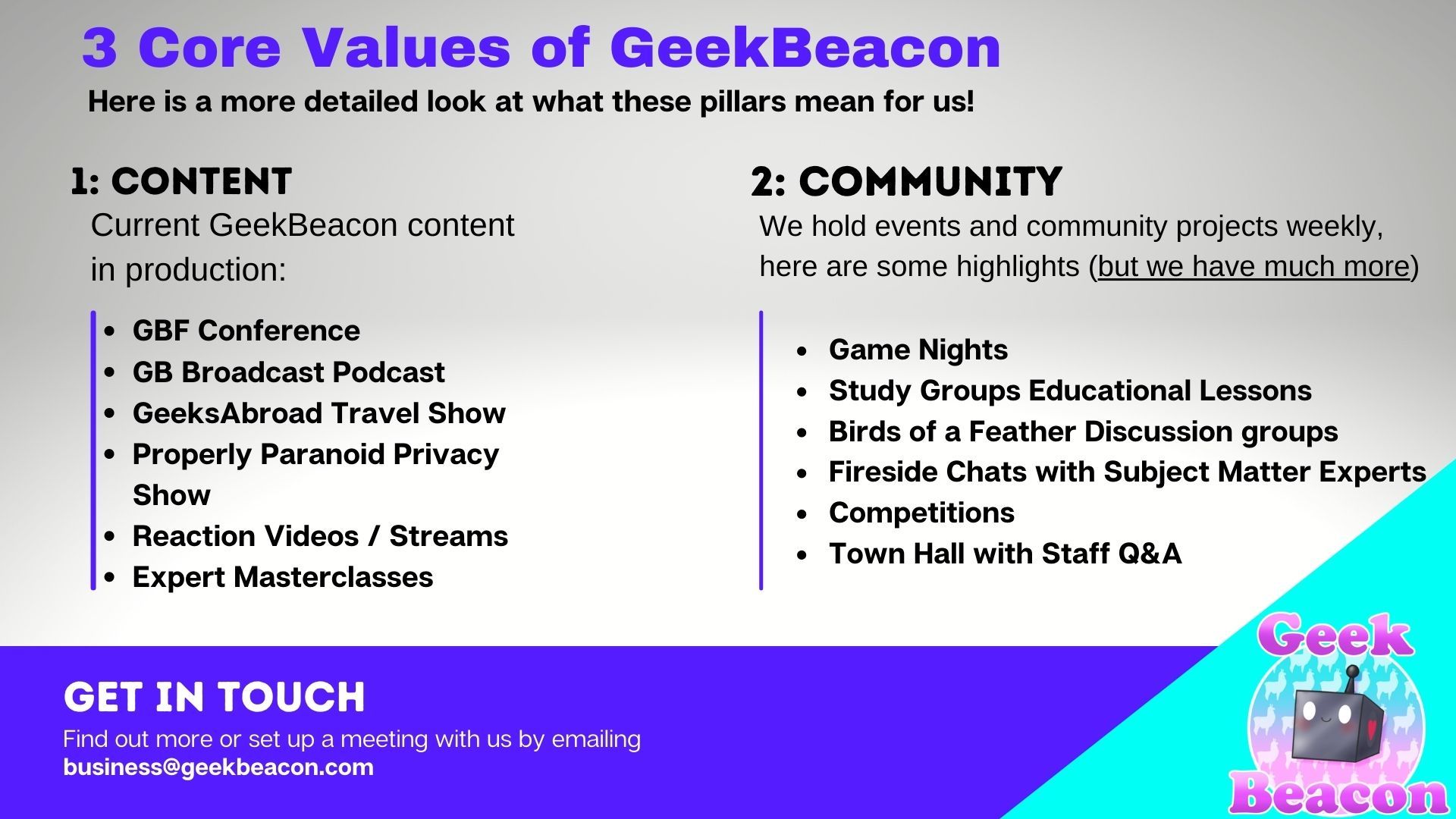 3 Core Values of GeekBeacon

Here is a more detailed look at what these pillars mean for us!

1: CONTENT

Current GeekBeacon content in production:

- GBF Conference
- GB Broadcast Podcast
- GeeksAbroad Travel Show
- Properly Paranoid Privacy Show
- Reaction Videos / Streams
- Expert Masterclasses

2: COMMUNITY

We hold events and community projects weekly, here are some highlights (but we have much more)

- Game Nights
- Study Groups Educational Lessons
- Birds of a Feather Discussion groups
- Fireside Chats with Subject Matter Experts
- Competitions
- Town Hall with Staff Q&A

GET IN TOUCH

Find out more or set up a meeting with us by emailing business@geekbeacon.com

Geek Beacon